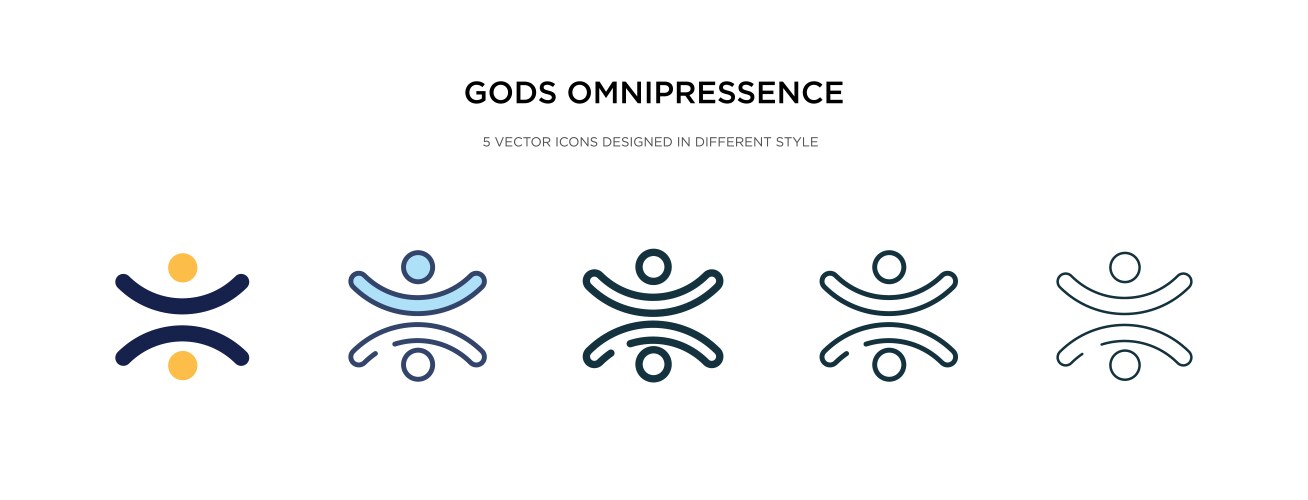 GODS OMNIPRESSENCE

5 VECTOR ICONS DESIGNED IN DIFFERENT STYLE